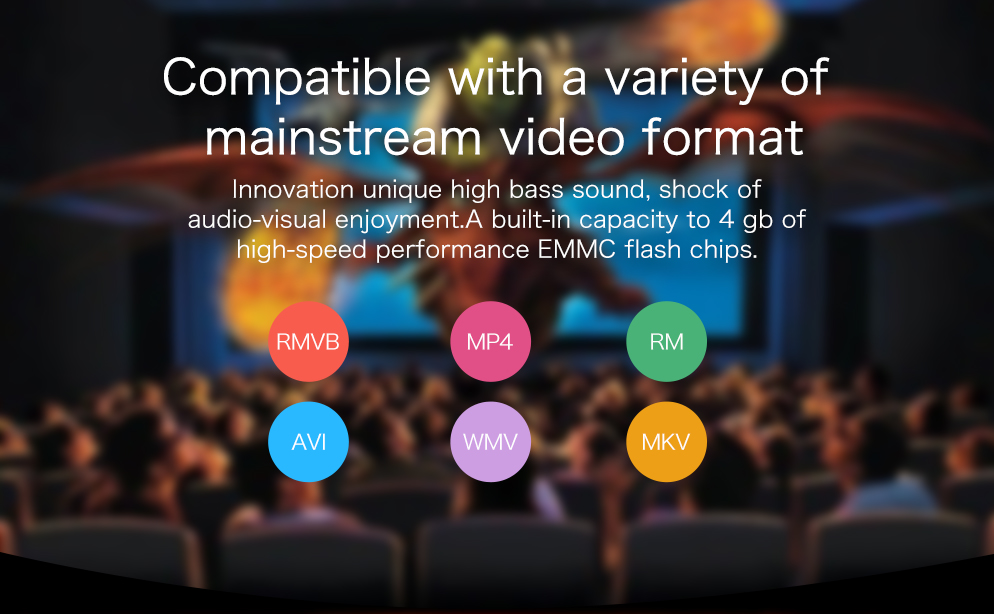 Compatible with a variety of mainstream video format

Innovation unique high bass sound, shock of audio-visual enjoyment.A built-in capacity to 4 gb of high-speed performance EMMC flash chips.

RMVB
MP4
RM
AVI
WMV
MKV